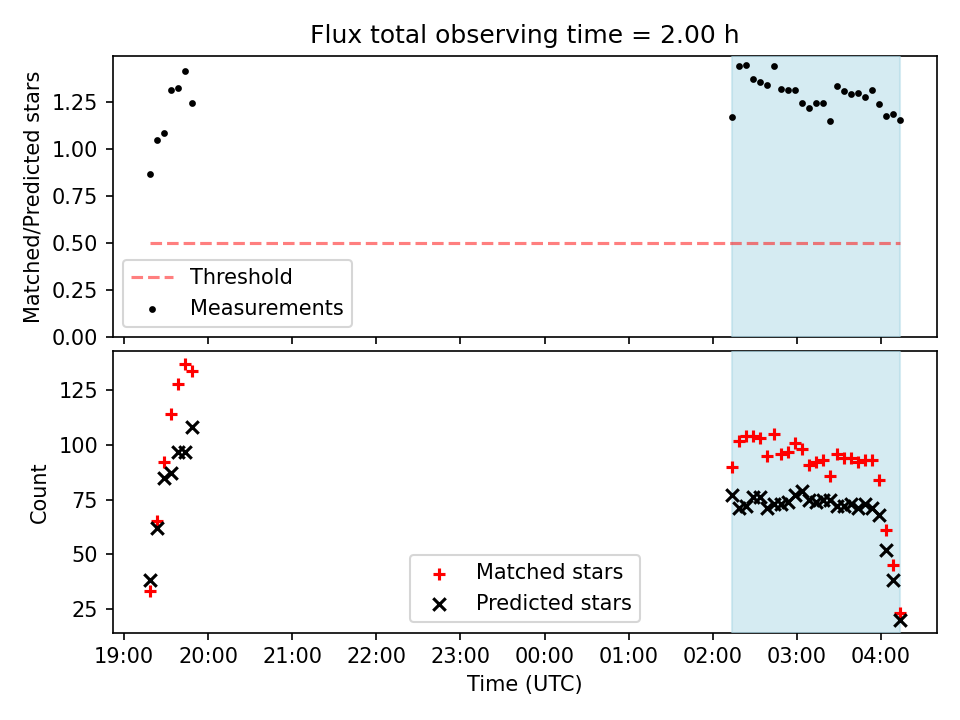 Flux total observing time = 2.00 h

Matched/Predicted stars

1.25
1.00
0.75
0.50
0.25
0.00

Threshold
Measurements

Count

125
100
75
50
25

Matched stars
Predicted stars

19:00 20:00 21:00 22:00 23:00 00:00 01:00 02:00 03:00 04:00

Time (UTC)